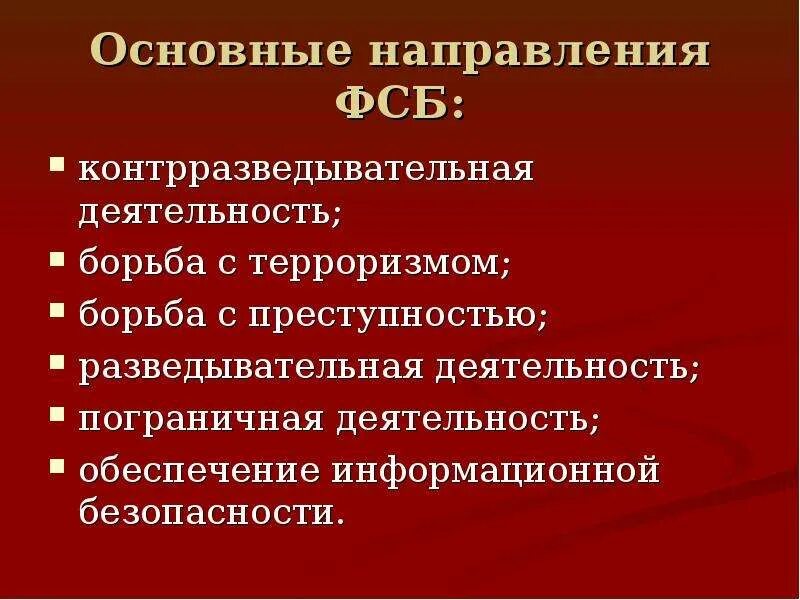 Основные направления ФСБ:

- контрразведывательная деятельность;
- борьба с терроризмом;
- борьба с преступностью;
- разведывательная деятельность;
- пограничная деятельность;
- обеспечение информационной безопасности.